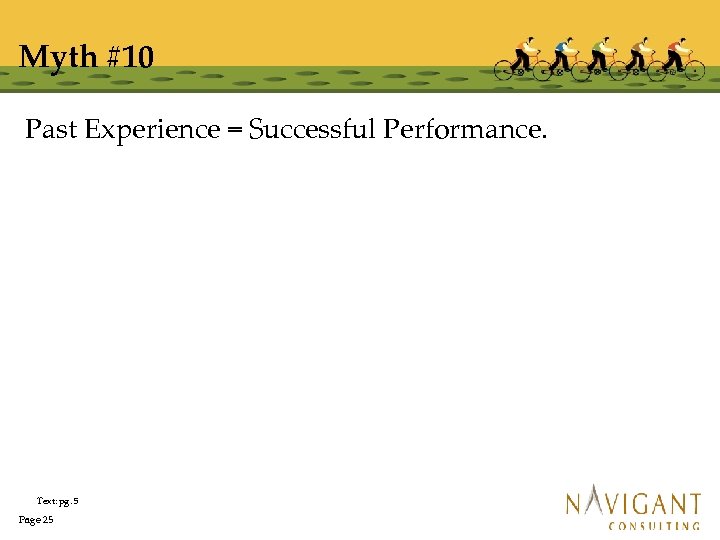 Myth #10

Past Experience = Successful Performance.

Text: pg. 5

Page 25

NAVIGANT
CONSULTING